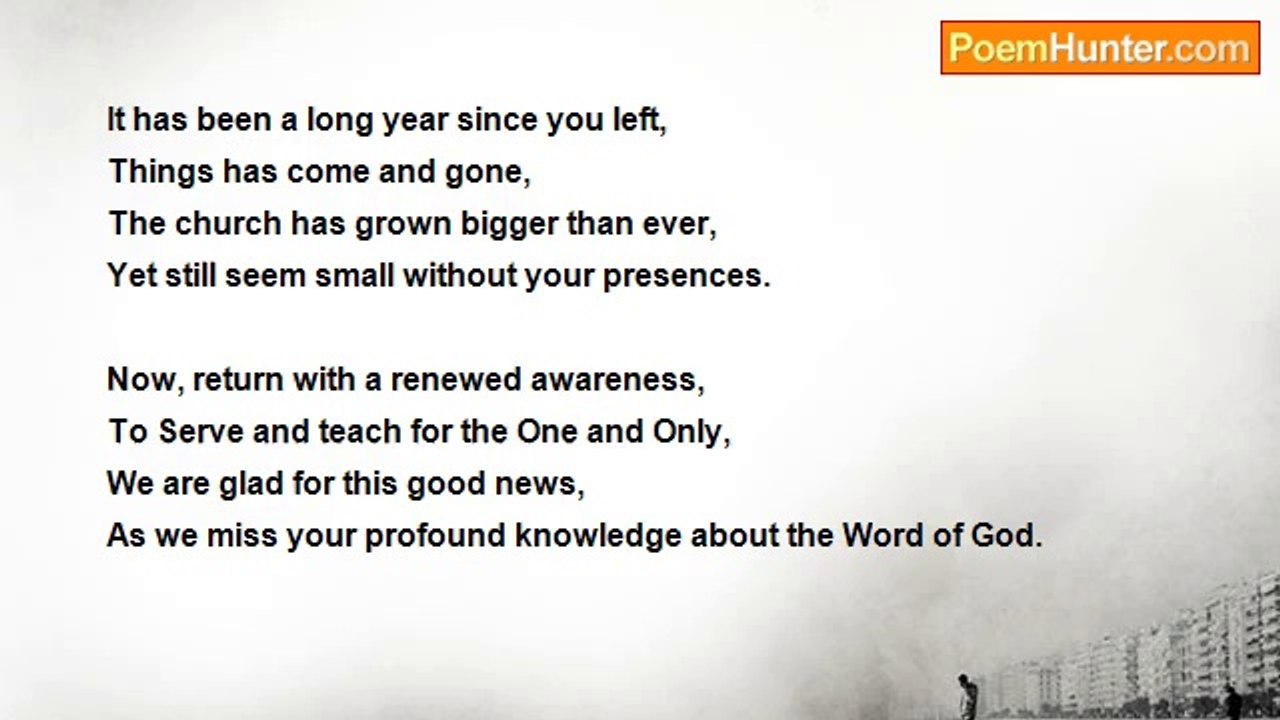 PoemHunter.com

It has been a long year since you left,
Things has come and gone,
The church has grown bigger than ever,
Yet still seem small without your presences.

Now, return with a renewed awareness,
To Serve and teach for the One and Only,
We are glad for this good news,
As we miss your profound knowledge about the Word of God.